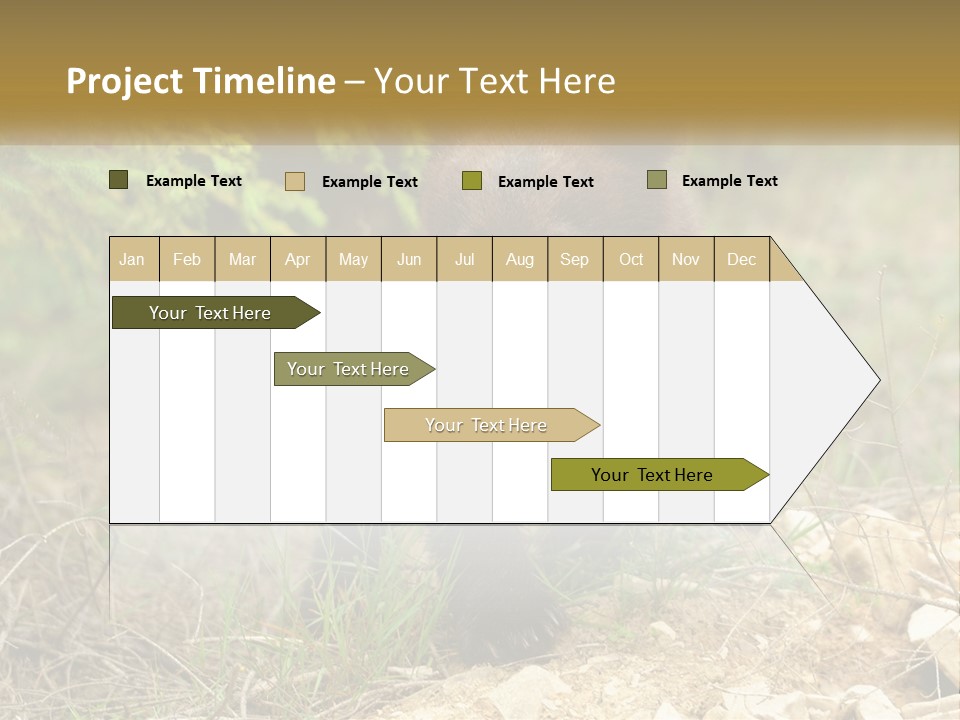 Project Timeline – Your Text Here

Example Text
Example Text
Example Text
Example Text

| Jan | Feb | Mar | Apr | May | Jun | Jul | Aug | Sep | Oct | Nov | Dec |
|---|---|---|---|---|---|---|---|---|---|---|---|

Your Text Here

Your Text Here

Your Text Here

Your Text Here